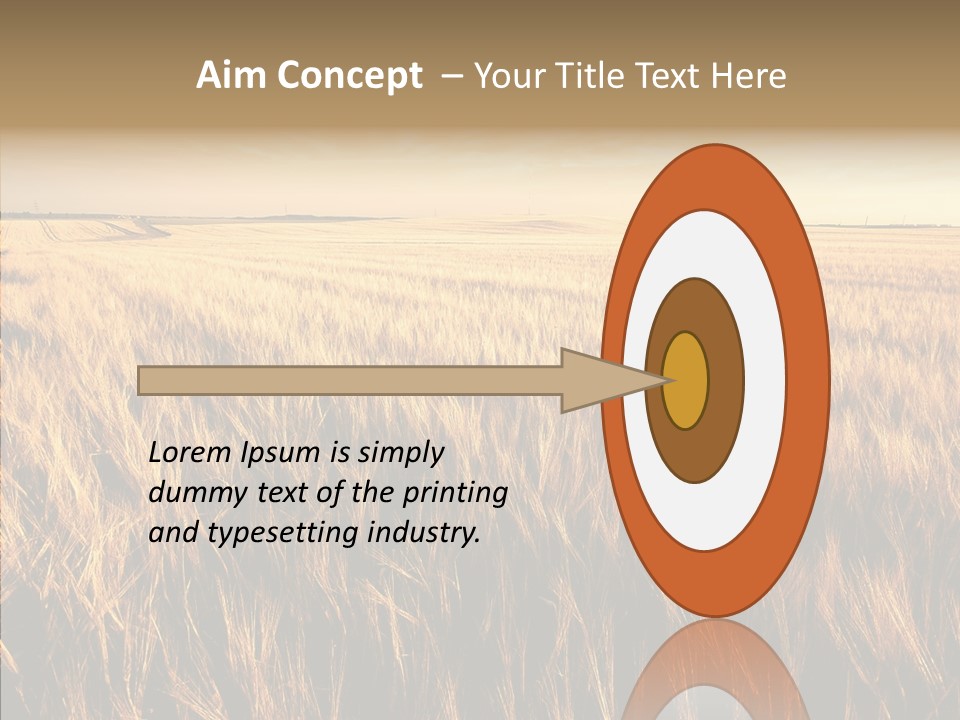 Aim Concept – Your Title Text Here

Lorem Ipsum is simply dummy text of the printing and typesetting industry.